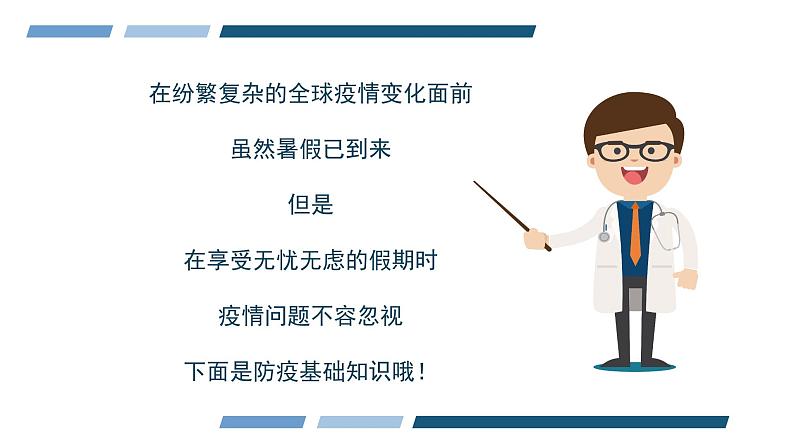 在纷繁复杂的全球疫情变化面前

虽然暑假已到来

但是

在享受无忧无虑的假期时

疫情问题不容忽视

下面是防疫基础知识哦！